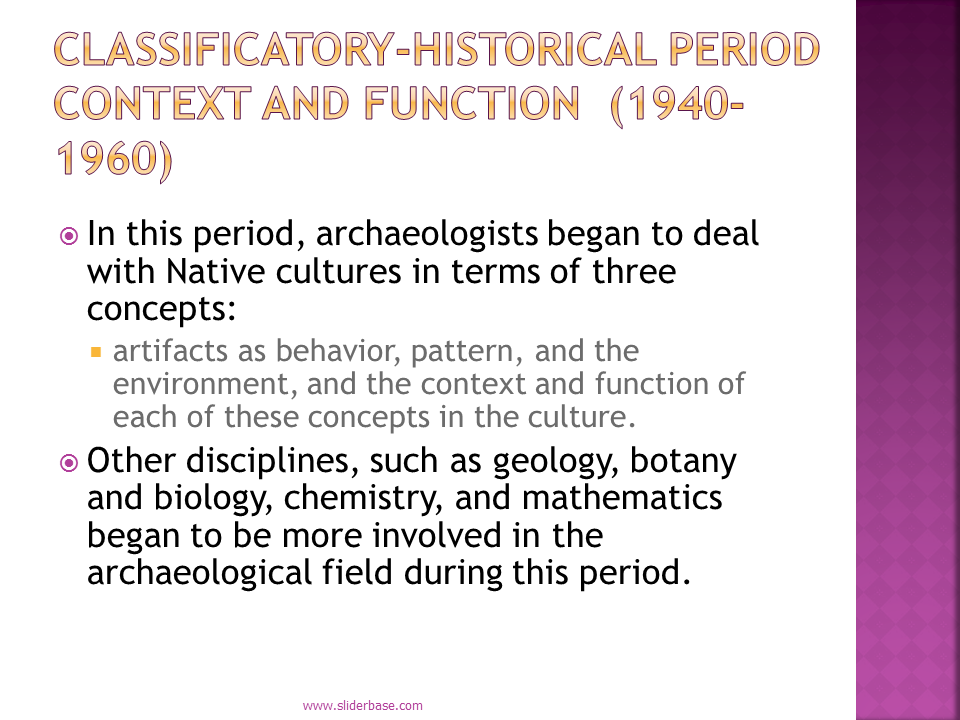 CLASSIFICATORY-HISTORICAL PERIOD CONTEXT AND FUNCTION (1940-1960)

In this period, archaeologists began to deal with Native cultures in terms of three concepts:

artifacts as behavior, pattern, and the environment, and the context and function of each of these concepts in the culture.

Other disciplines, such as geology, botany and biology, chemistry, and mathematics began to be more involved in the archaeological field during this period.

www.sliderbase.com